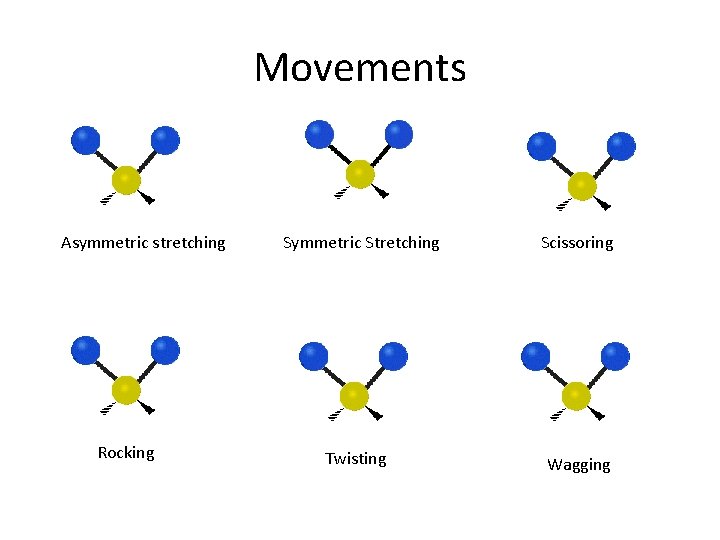 Movements

Asymmetric stretching

Symmetric Stretching

Scissoring

Rocking

Twisting

Wagging